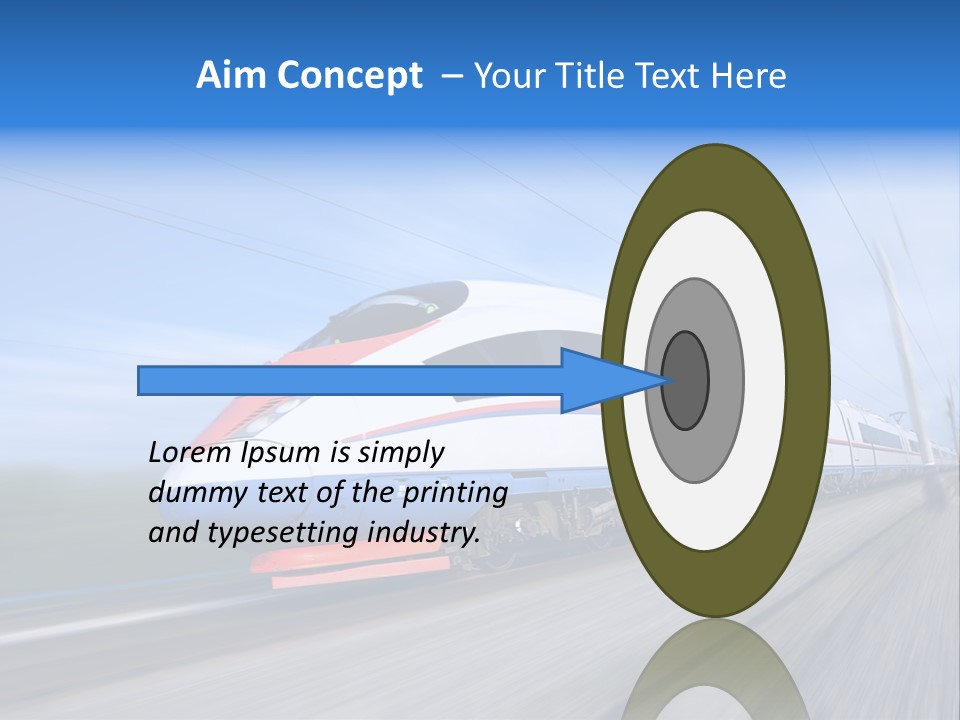 Aim Concept – Your Title Text Here

Lorem Ipsum is simply dummy text of the printing and typesetting industry.